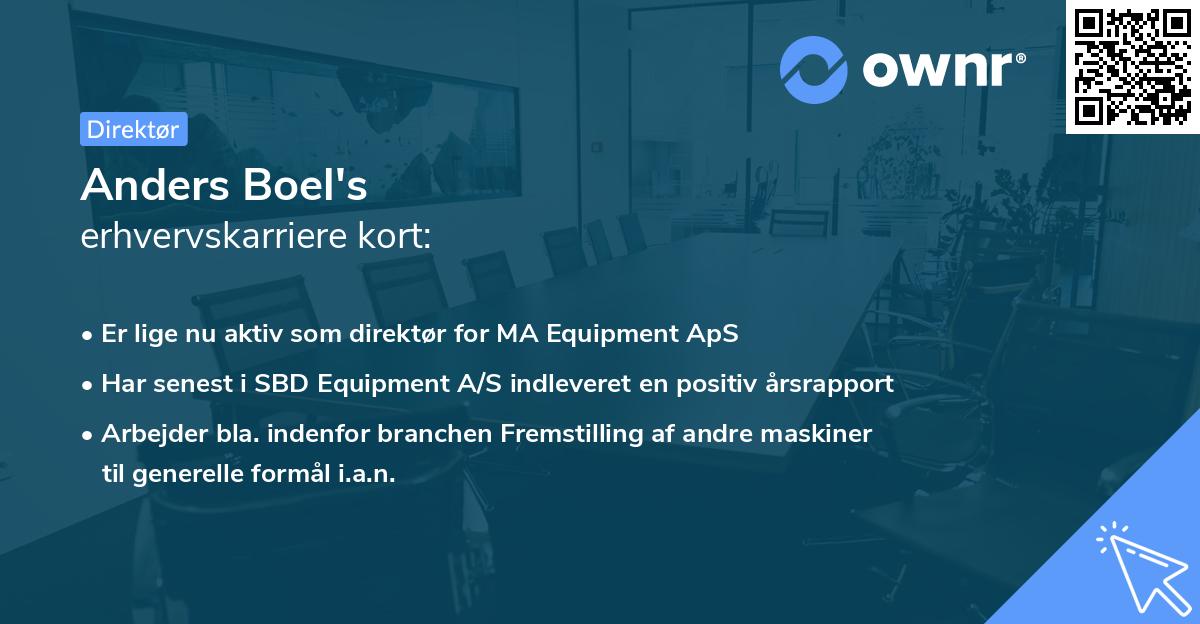 ownr®

Direktør

Anders Boel's
erhvervskarriere kort:

• Er lige nu aktiv som direktør for MA Equipment ApS
• Har senest i SBD Equipment A/S indleveret en positiv årsrapport
• Arbejder bla. indenfor branchen Fremstilling af andre maskiner til generelle formål i.a.n.